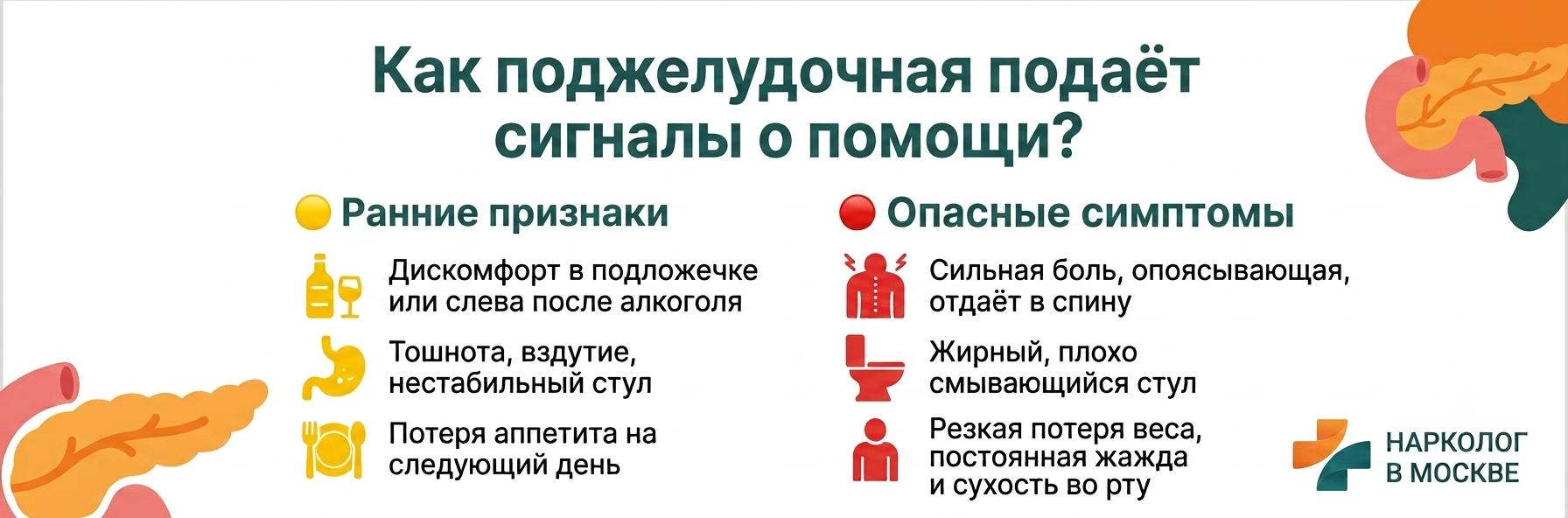 Как поджелудочная подаёт сигналы о помощи?

Ранние признаки

Дискомфорт в подложечке или слева после алкоголя

Тошнота, вздутие, нестабильный стул

Потеря аппетита на следующий день

Опасные симптомы

Сильная боль, опоясывающая, отдаёт в спину

Жирный, плохо смывающийся стул

Резкая потеря веса, постоянная жажда и сухость во рту

НАРКОЛОГ В МОСКВЕ